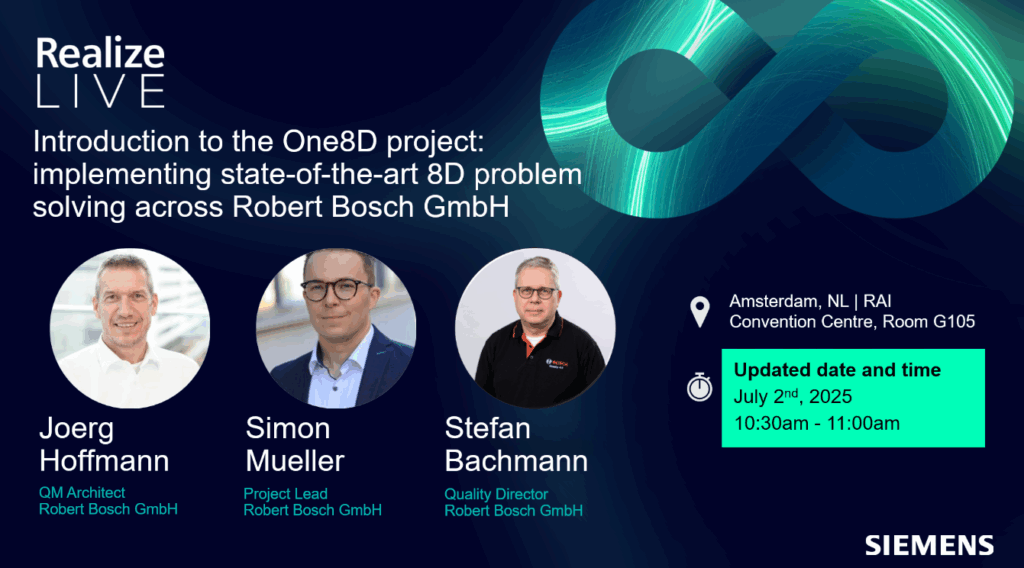 Realize
LIVE

Introduction to the One8D project: implementing state-of-the-art 8D problem solving across Robert Bosch GmbH

Joerg Hoffmann
QM Architect
Robert Bosch GmbH

Simon Mueller
Project Lead
Robert Bosch GmbH

Stefan Bachmann
Quality Director
Robert Bosch GmbH

Amsterdam, NL | RAI Convention Centre, Room G105

Updated date and time
July 2$^{nd}$, 2025
10:30am - 11:00am

SIEMENS